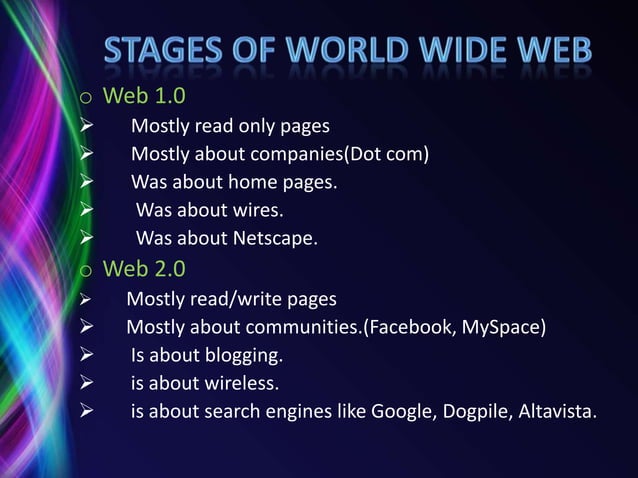 STAGES OF WORLD WIDE WEB

o Web 1.0

➢ Mostly read only pages
➢ Mostly about companies(Dot com)
➢ Was about home pages.
➢ Was about wires.
➢ Was about Netscape.

o Web 2.0

➢ Mostly read/write pages
➢ Mostly about communities.(Facebook, MySpace)
➢ Is about blogging.
➢ is about wireless.
➢ is about search engines like Google, Dogpile, Altavista.